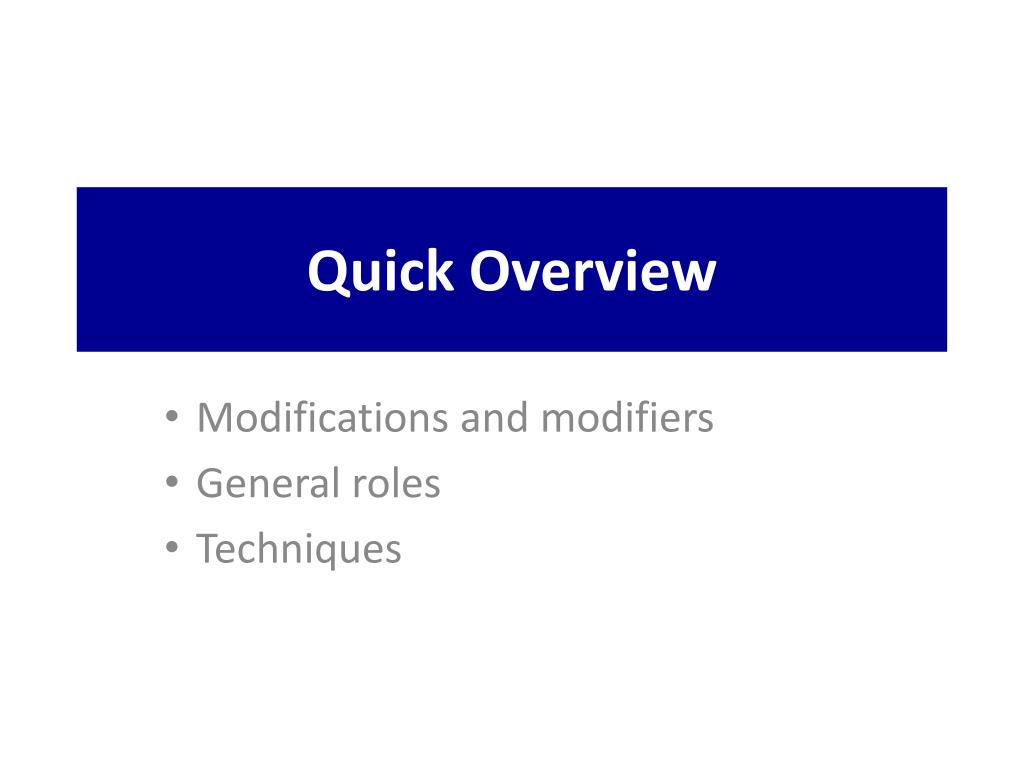 Quick Overview

• Modifications and modifiers
• General roles
• Techniques